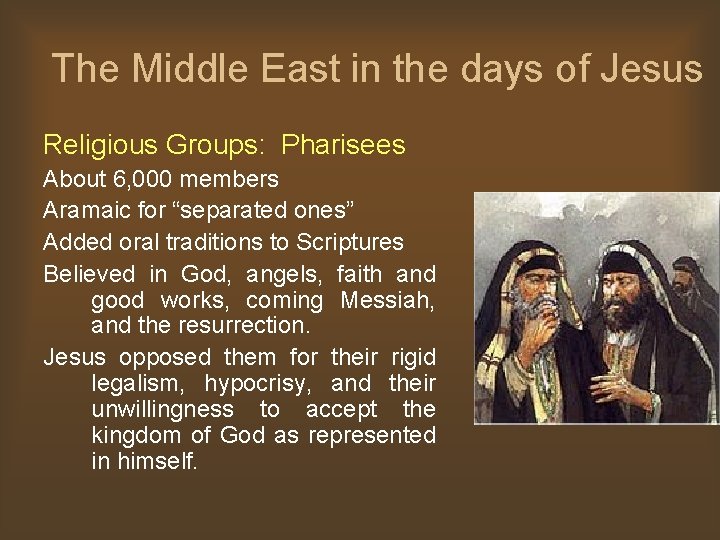 The Middle East in the days of Jesus

Religious Groups: Pharisees

About 6,000 members

Aramaic for “separated ones”

Added oral traditions to Scriptures

Believed in God, angels, faith and good works, coming Messiah, and the resurrection.

Jesus opposed them for their rigid legalism, hypocrisy, and their unwillingness to accept the kingdom of God as represented in himself.